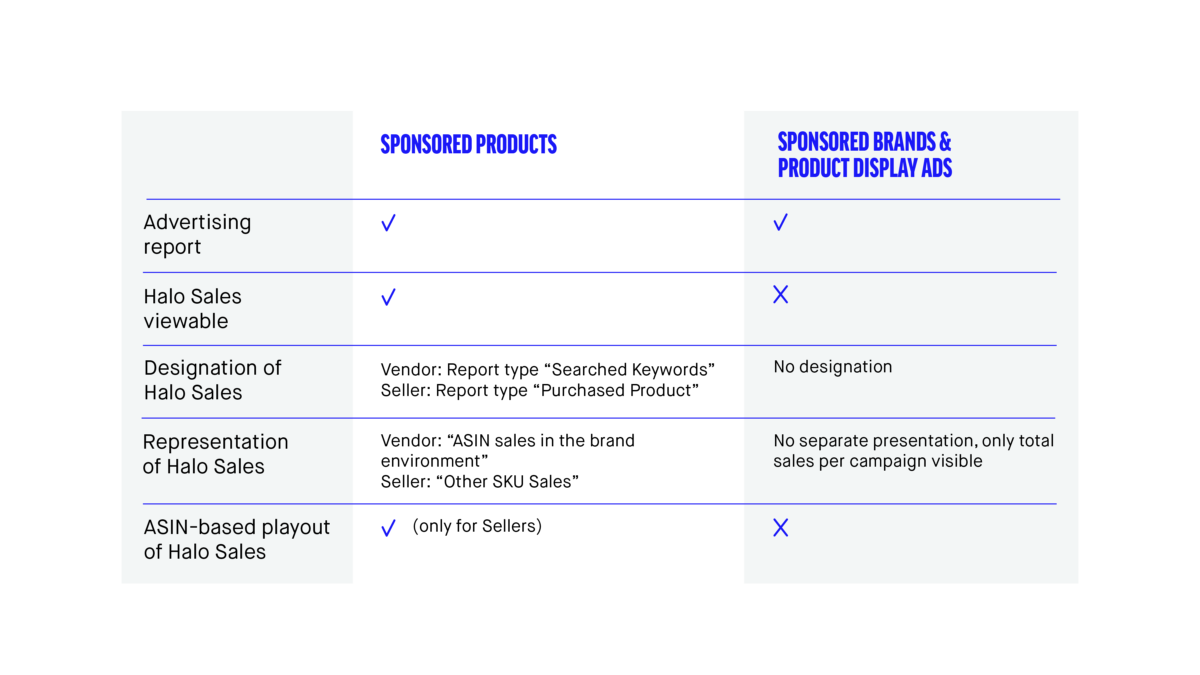 | | SPONSORED PRODUCTS | SPONSORED BRANDS & PRODUCT DISPLAY ADS |
|---|---|---|
| Advertising report | ✓ | ✓ |
| Halo Sales viewable | ✓ | X |
| Designation of Halo Sales | Vendor: Report type “Searched Keywords” Seller: Report type “Purchased Product” | No designation |
| Representation of Halo Sales | Vendor: “ASIN sales in the brand environment” Seller: “Other SKU Sales” | No separate presentation, only total sales per campaign visible |
| ASIN-based playout of Halo Sales | ✓ (only for Sellers) | X |